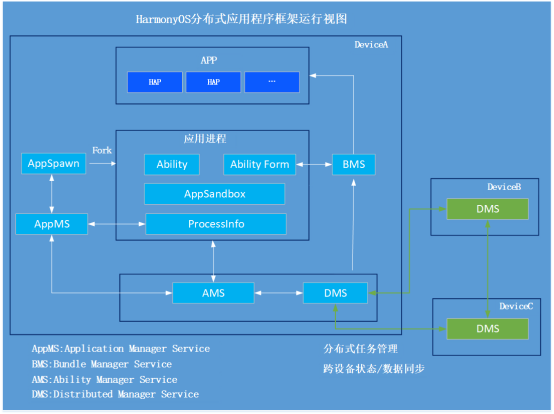 HarmonyOS分布式应用程序框架运行视图

DeviceA

APP

HAP HAP ...

应用进程

Fork

AppSpawn

Ability

Ability Form

BMS

AppSandbox

AppMS

ProcessInfo

AMS

DMS

DeviceB

DMS

DeviceC

DMS

AppMS:Application Manager Service
BMS:Bundle Manager Service
AMS:Ability Manager Service
DMS:Distributed Manager Service

分布式任务管理
跨设备状态/数据同步